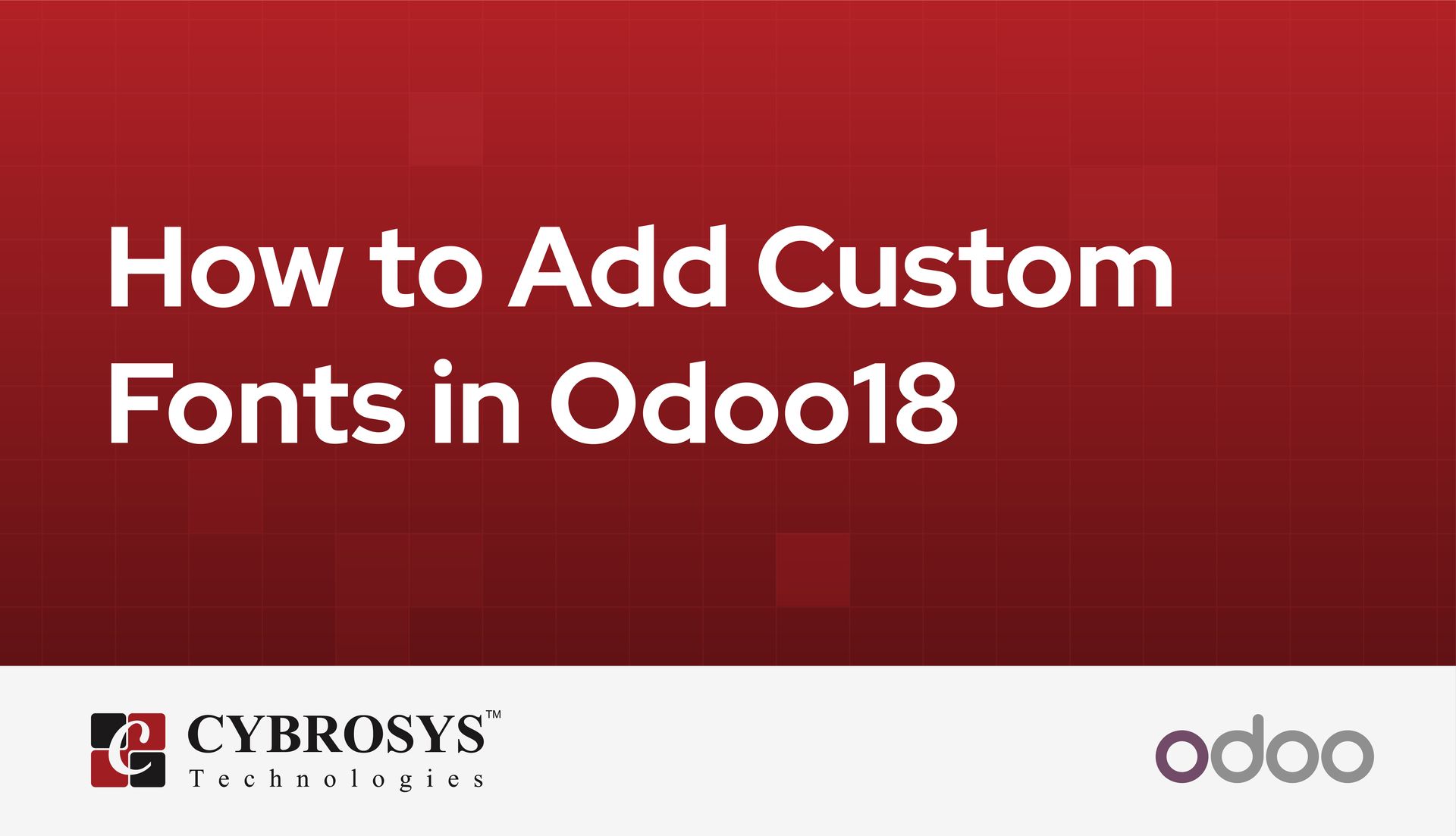 How to Add Custom Fonts in Odoo18

CYBROSYS™
Technologies

odoo